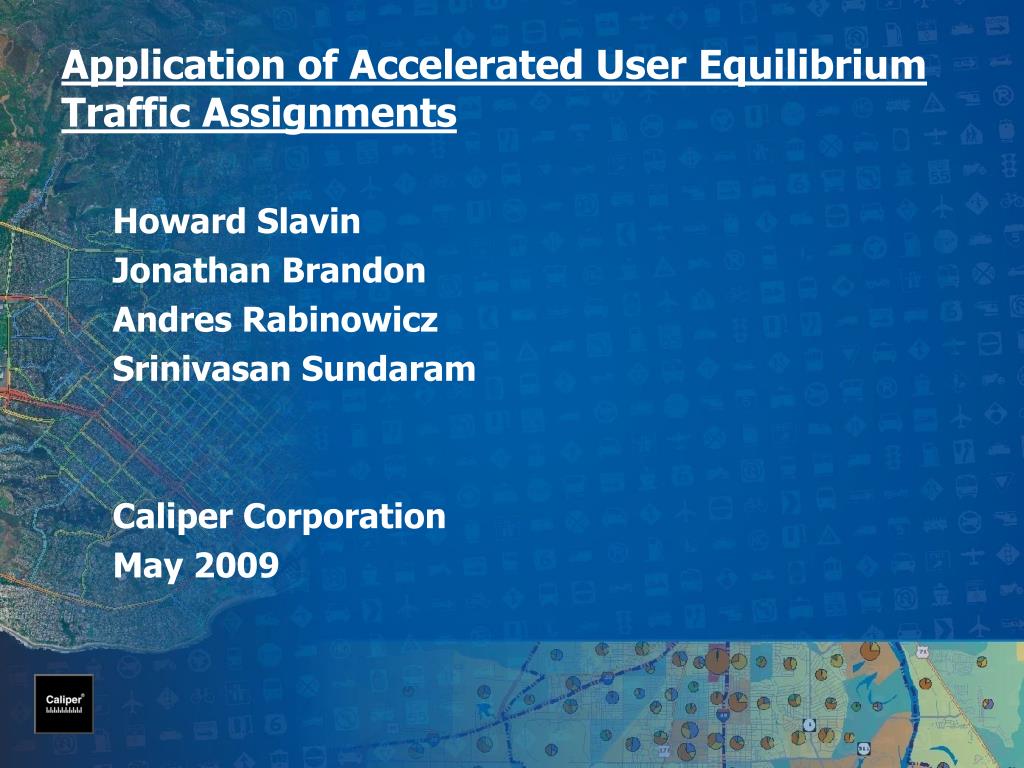 Application of Accelerated User Equilibrium Traffic Assignments

Howard Slavin
Jonathan Brandon
Andres Rabinowicz
Srinivasan Sundaram

Caliper Corporation
May 2009

Caliper